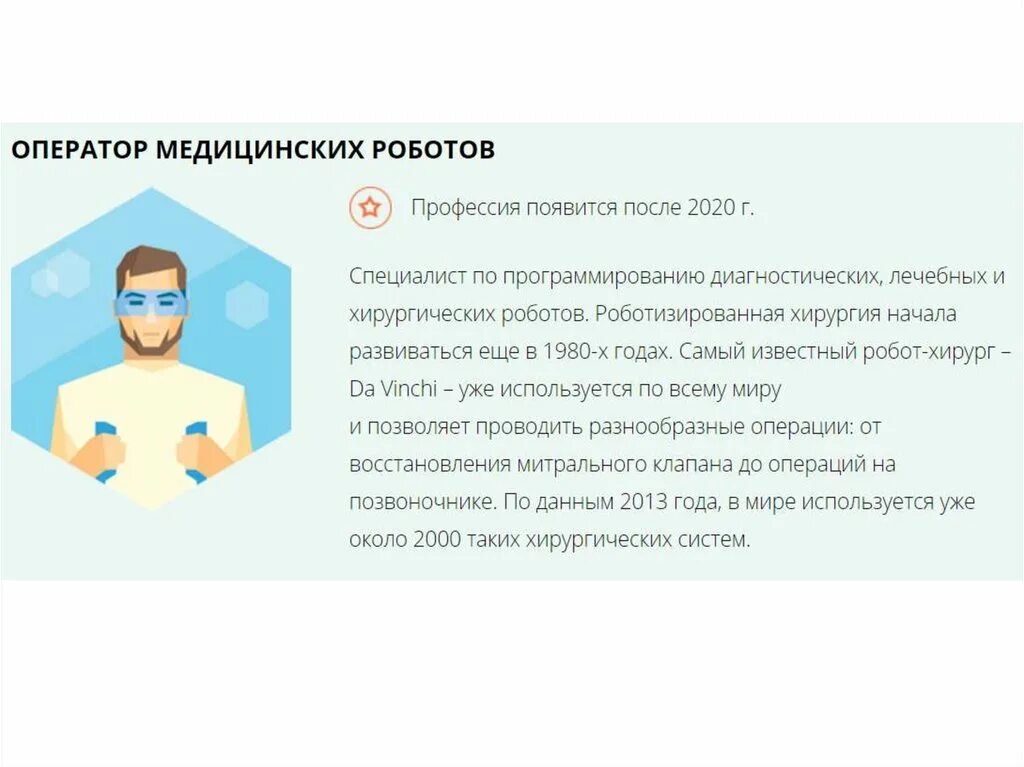 ОПЕРАТОР МЕДИЦИНСКИХ РОБОТОВ

Профессия появится после 2020 г.

Специалист по программированию диагностических, лечебных и хирургических роботов. Роботизированная хирургия начала развиваться еще в 1980-х годах. Самый известный робот-хирург – Da Vinchi – уже используется по всему миру
и позволяет проводить разнообразные операции: от восстановления митрального клапана до операций на позвоночнике. По данным 2013 года, в мире используется уже около 2000 таких хирургических систем.